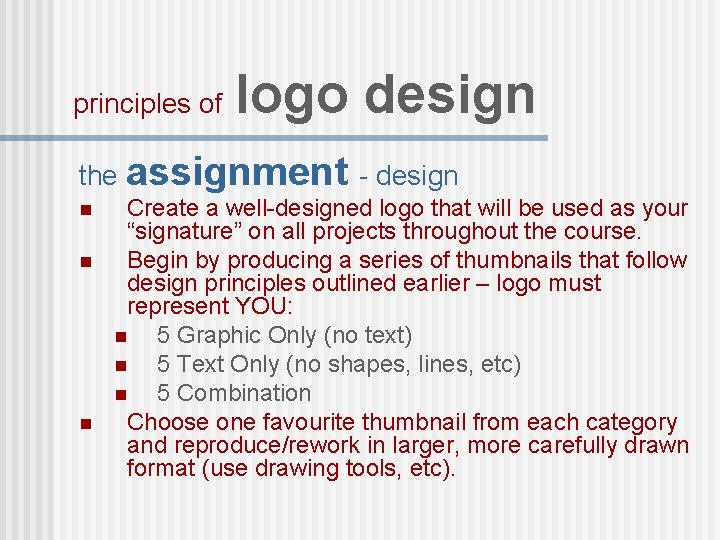 principles of logo design

the assignment - design

- Create a well-designed logo that will be used as your “signature” on all projects throughout the course.
- Begin by producing a series of thumbnails that follow design principles outlined earlier – logo must represent YOU:
  - 5 Graphic Only (no text)
  - 5 Text Only (no shapes, lines, etc)
  - 5 Combination
- Choose one favourite thumbnail from each category and reproduce/rework in larger, more carefully drawn format (use drawing tools, etc).